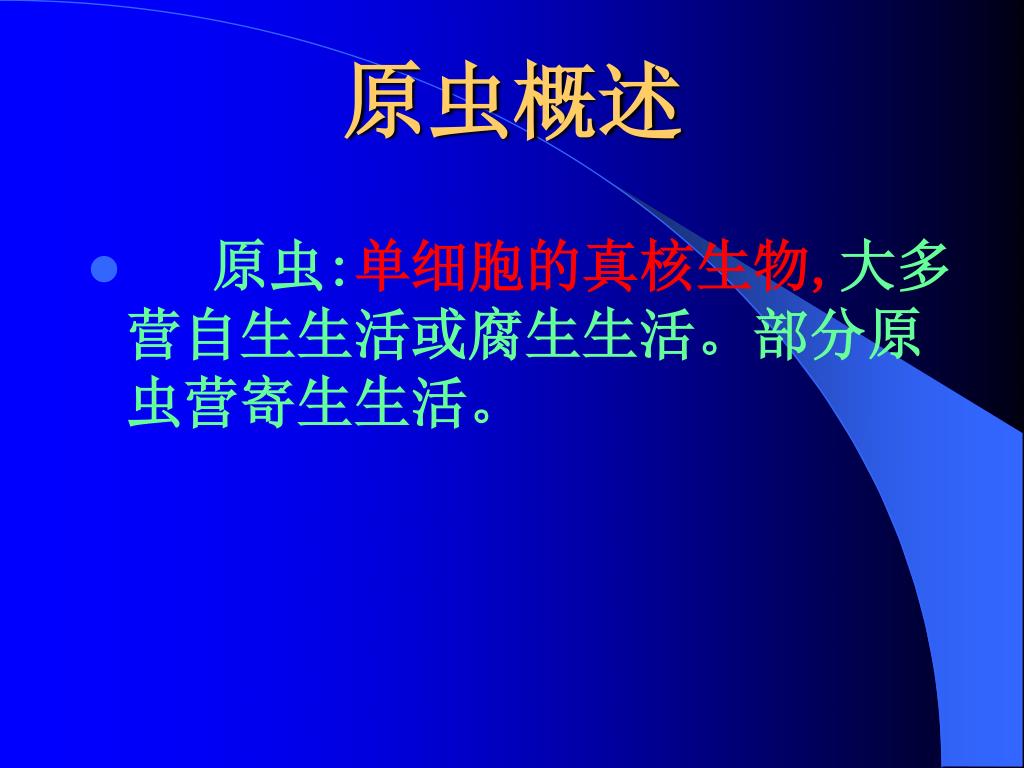 原虫概述

原虫:单细胞的真核生物,大多营自生生活或腐生生活。部分原虫营寄生生活。